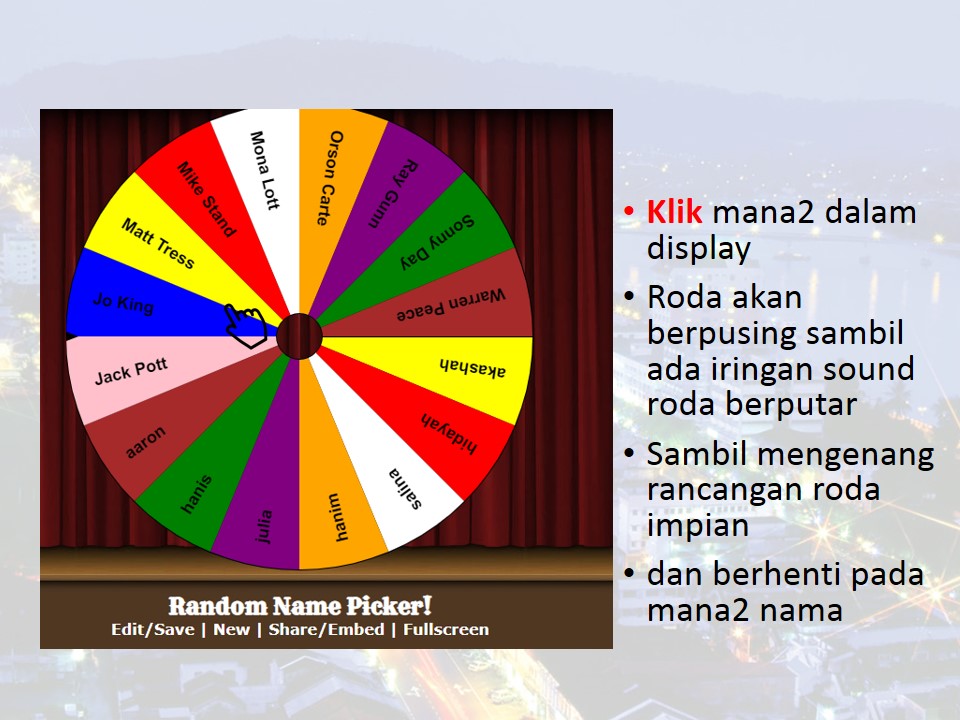 Mona Lott
Orson Carte
Ray Gunn
Sonny Day
Warren Peace
akashah
hidayah
salina
hanim
julia
hanis
aaron
Jack Pott
Jo King
Matt Tress
Mike Stand

Random Name Picker!
Edit/Save | New | Share/Embed | Fullscreen

• Klik mana2 dalam display
• Roda akan berpusing sambil ada iringan sound roda berputar
• Sambil mengenang rancangan roda impian
• dan berhenti pada mana2 nama